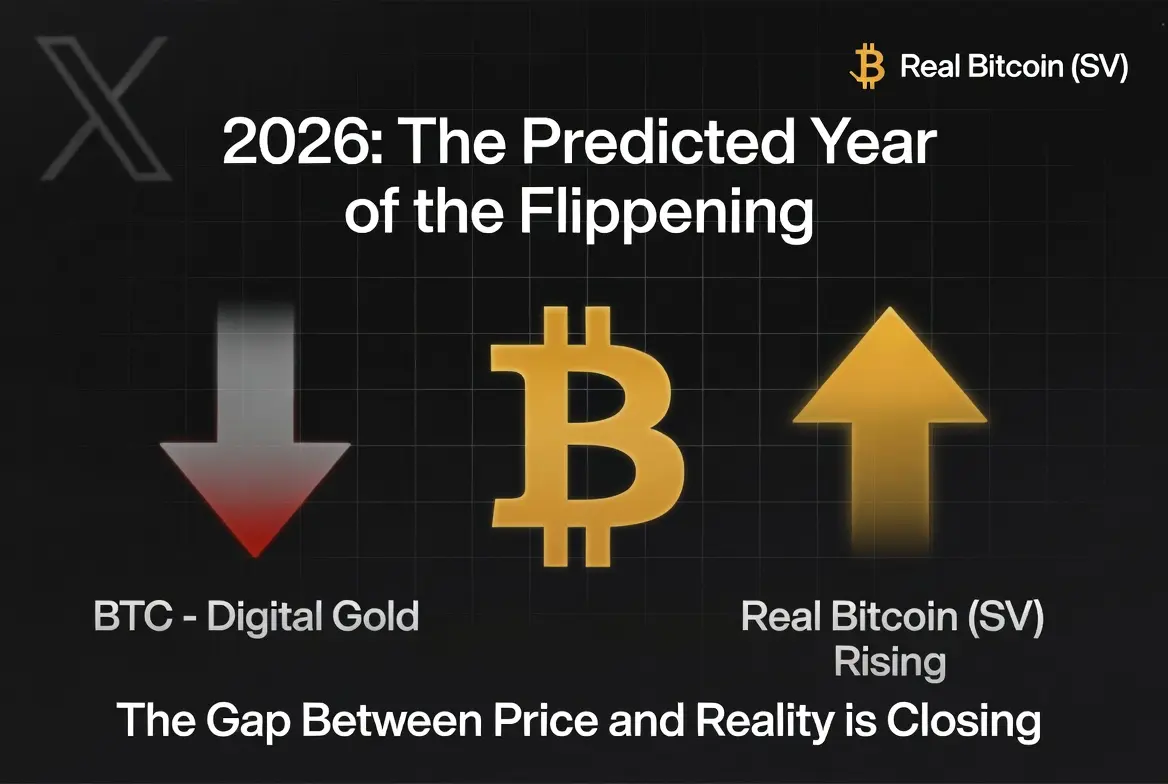 Real Bitcoin (SV)

2026: The Predicted Year of the Flippening

BTC - Digital Gold

Real Bitcoin (SV) Rising

The Gap Between Price and Reality is Closing